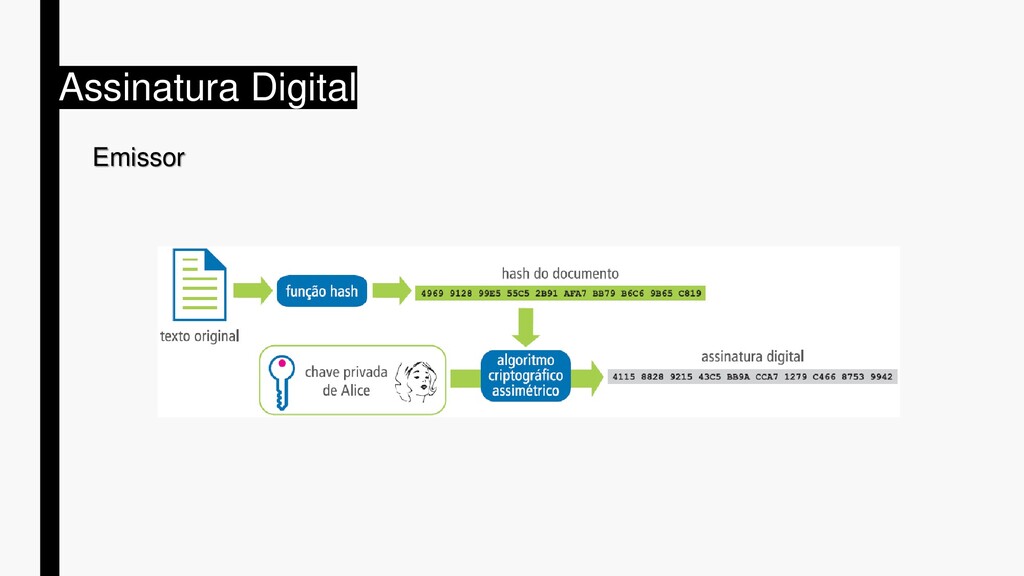 Assinatura Digital

Emissor

texto original

função hash

hash do documento

4969 9128 99E5 55C5 2B91 AFA7 BB79 B6C6 9B65 C819

chave privada de Alice

algoritmo criptográfico assimétrico

assinatura digital

4115 8828 9215 43C5 BB9A CCA7 1279 C466 8753 9942